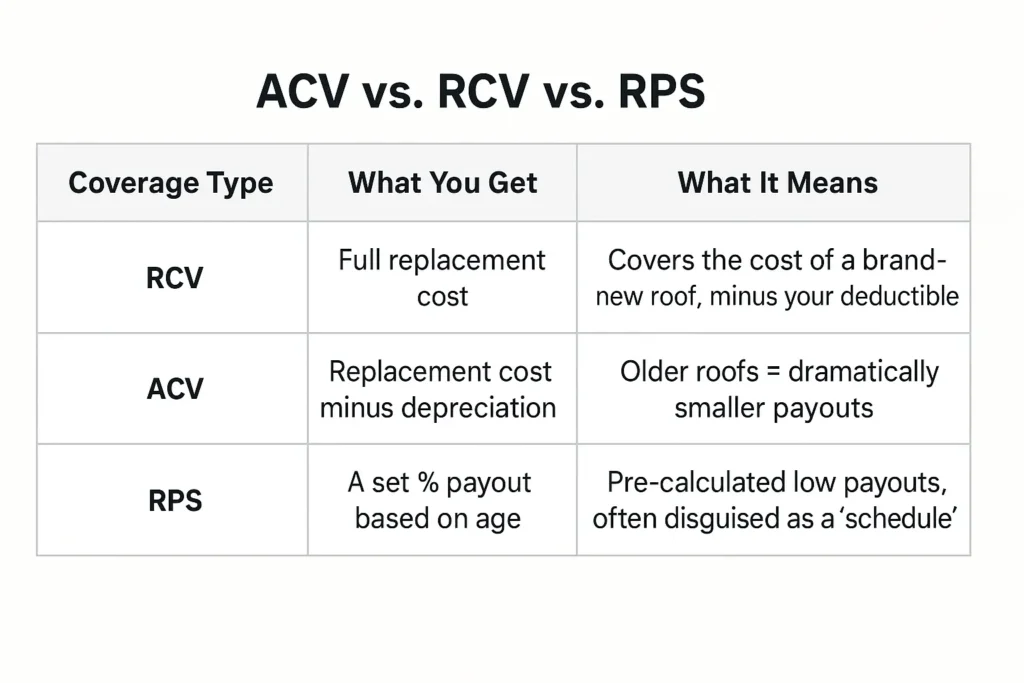 ACV vs. RCV vs. RPS

| Coverage Type | What You Get | What It Means |
|---|---|---|
| RCV | Full replacement cost | Covers the cost of a brand-new roof, minus your deductible |
| ACV | Replacement cost minus depreciation | Older roofs = dramatically smaller payouts |
| RPS | A set % payout based on age | Pre-calculated low payouts, often disguised as a 'schedule' |